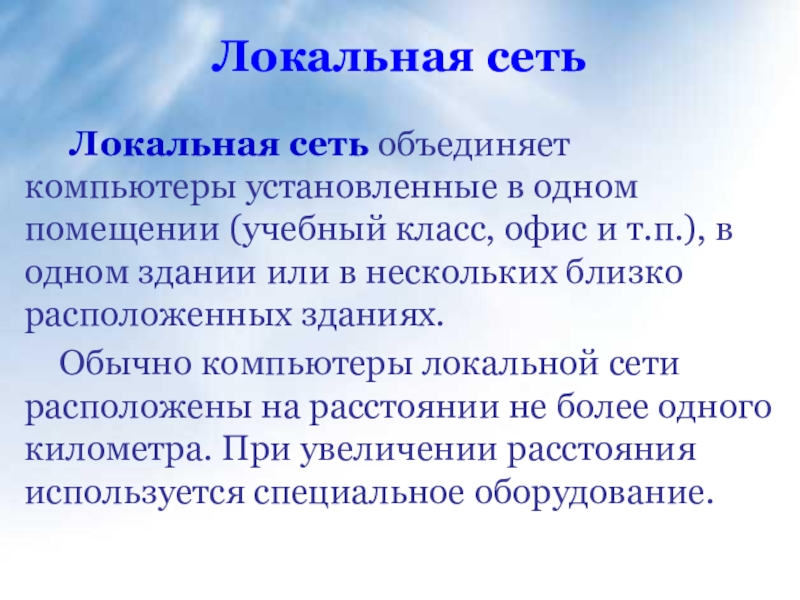 Локальная сеть

Локальная сеть объединяет компьютеры установленные в одном помещении (учебный класс, офис и т.п.), в одном здании или в нескольких близко расположенных зданиях.

Обычно компьютеры локальной сети расположены на расстоянии не более одного километра. При увеличении расстояния используется специальное оборудование.